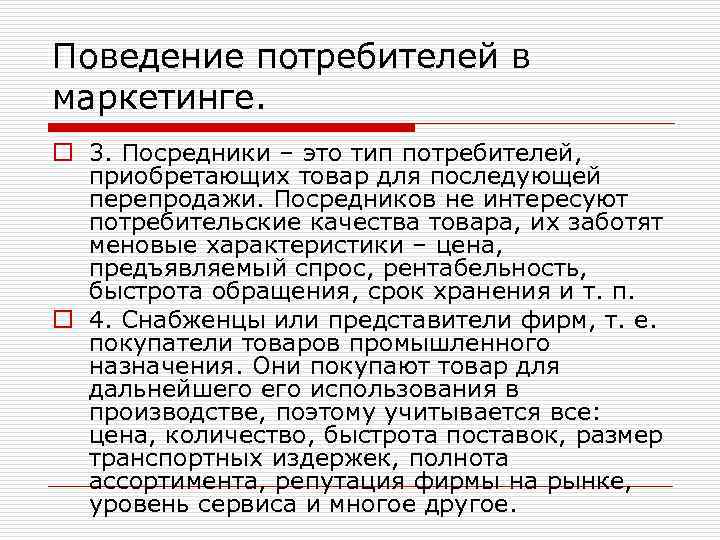 Поведение потребителей в маркетинге.

3. Посредники – это тип потребителей, приобретающих товар для последующей перепродажи. Посредников не интересуют потребительские качества товара, их заботят меновые характеристики – цена, предъявляемый спрос, рентабельность, быстрота обращения, срок хранения и т. п.

4. Снабженцы или представители фирм, т. е. покупатели товаров промышленного назначения. Они покупают товар для дальнейшего его использования в производстве, поэтому учитывается все: цена, количество, быстрота поставок, размер транспортных издержек, полнота ассортимента, репутация фирмы на рынке, уровень сервиса и многое другое.